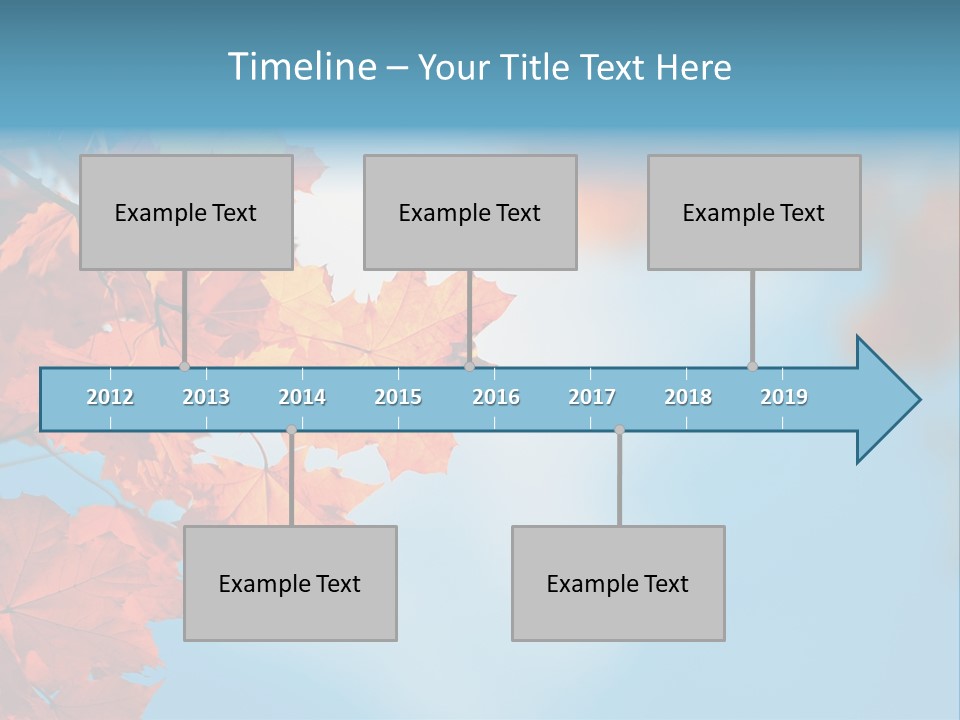 Timeline – Your Title Text Here

Example Text

Example Text

Example Text

2012 2013 2014 2015 2016 2017 2018 2019

Example Text

Example Text